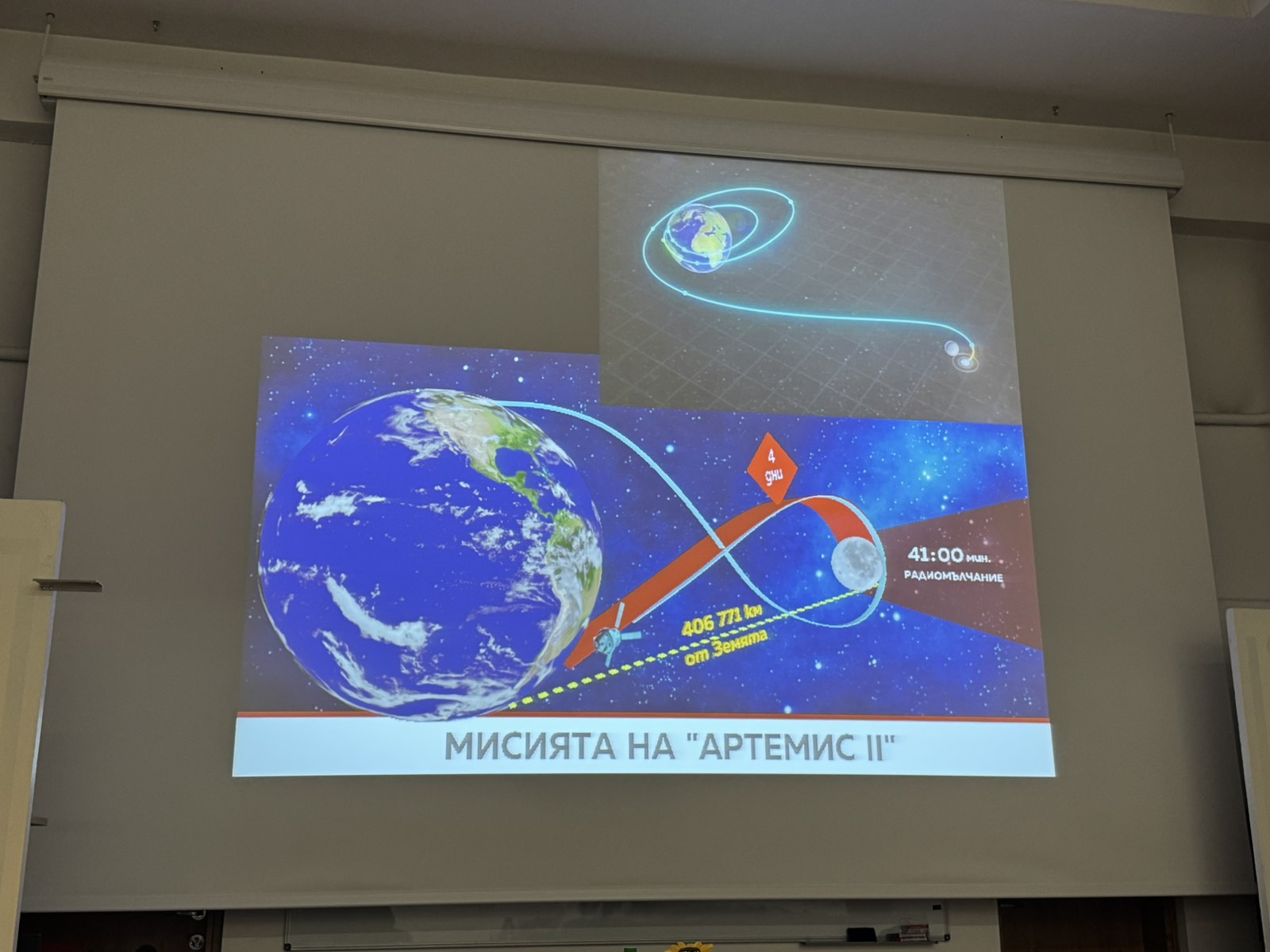 4 дни

41:00 мин.
РАДИОМЪЛЧАНИЕ

406 771 км
от Земята

МИСИЯТА НА "АРТЕМИС II"